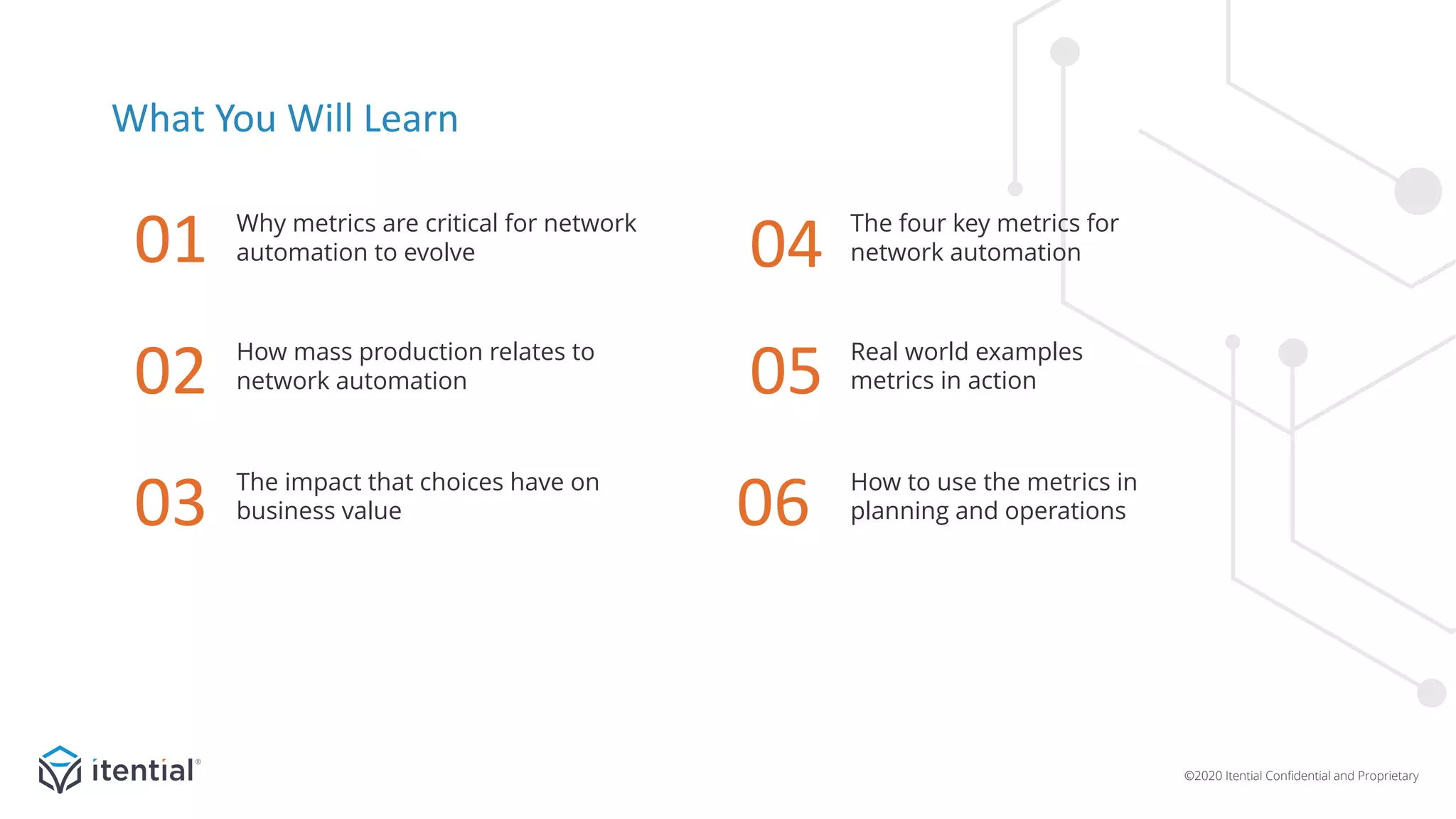 What You Will Learn

01 Why metrics are critical for network automation to evolve

02 How mass production relates to network automation

03 The impact that choices have on business value

04 The four key metrics for network automation

05 Real world examples metrics in action

06 How to use the metrics in planning and operations

itential®

©2020 Itential Confidential and Proprietary